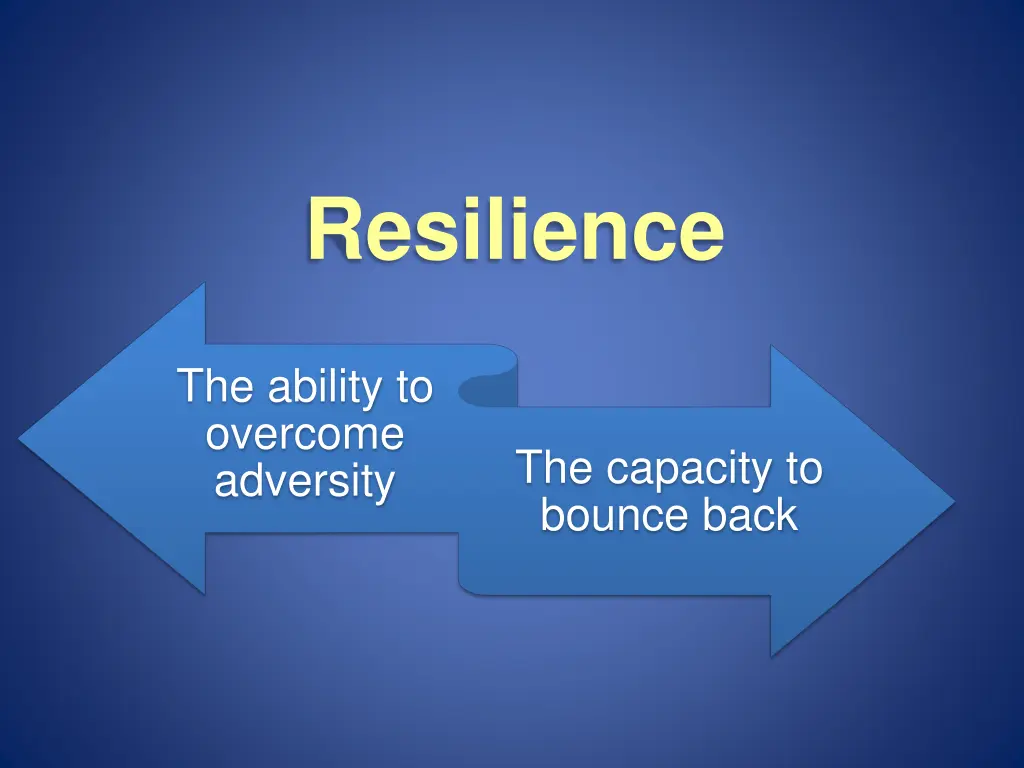 Resilience

The ability to overcome adversity

The capacity to bounce back